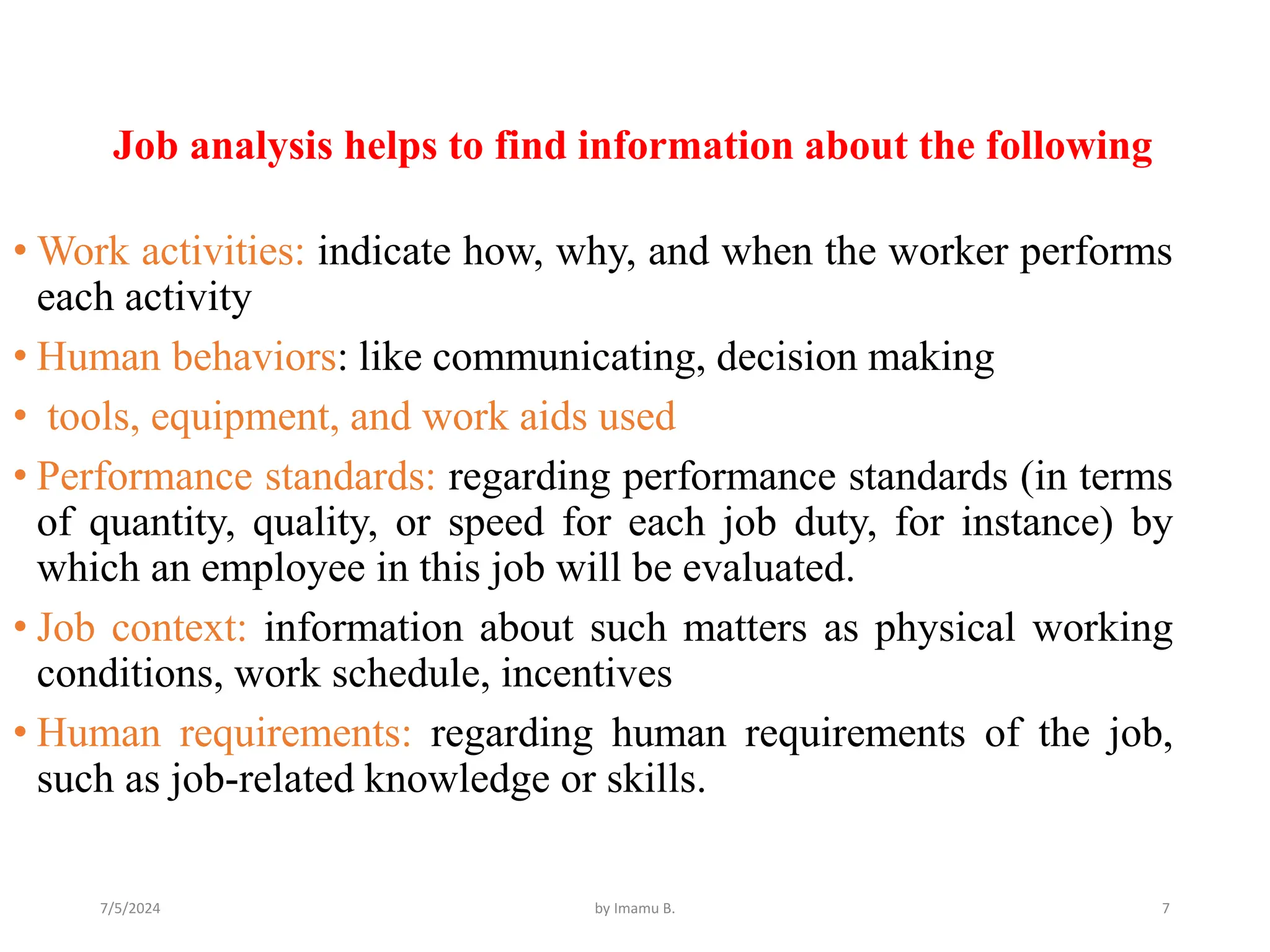 Job analysis helps to find information about the following

• Work activities: indicate how, why, and when the worker performs each activity
• Human behaviors: like communicating, decision making
• tools, equipment, and work aids used
• Performance standards: regarding performance standards (in terms of quantity, quality, or speed for each job duty, for instance) by which an employee in this job will be evaluated.
• Job context: information about such matters as physical working conditions, work schedule, incentives
• Human requirements: regarding human requirements of the job, such as job-related knowledge or skills.

7/5/2024
by Imamu B.
7